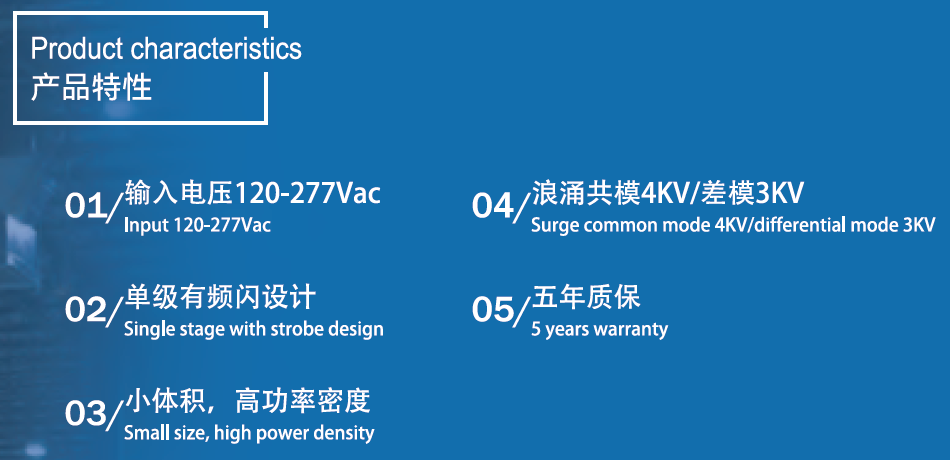 Product characteristics
产品特性

01/ 输入电压120-277Vac
Input 120-277Vac

02/ 单级有频闪设计
Single stage with strobe design

03/ 小体积，高功率密度
Small size, high power density

04/ 浪涌共模4KV/差模3KV
Surge common mode 4KV/differential mode 3KV

05/ 五年质保
5 years warranty